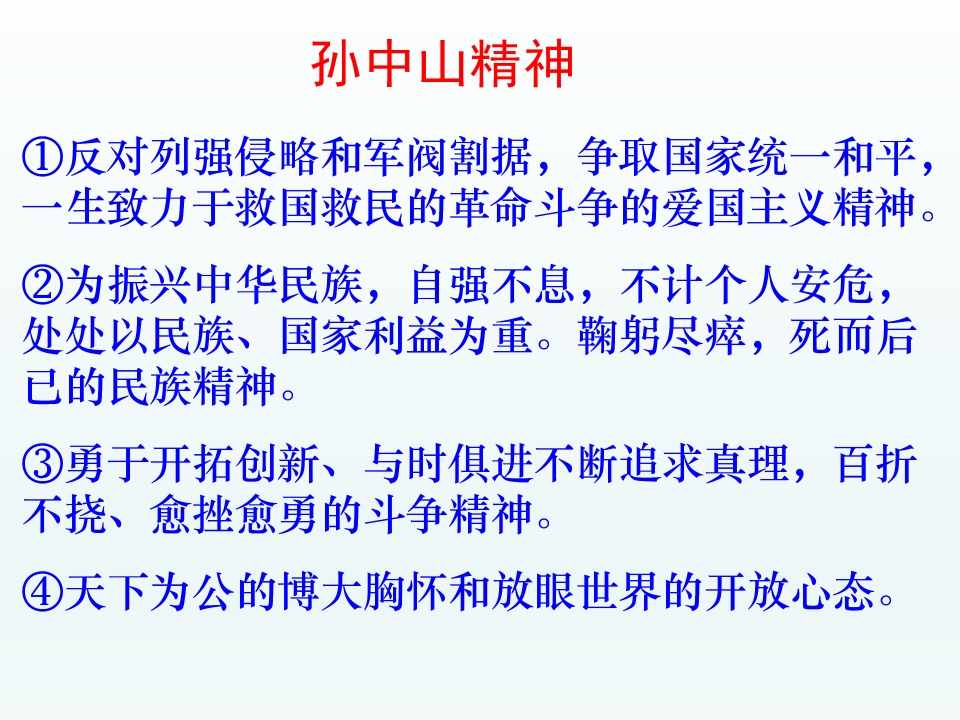 孙中山精神

①反对列强侵略和军阀割据，争取国家统一和平，一生致力于救国救民的革命斗争的爱国主义精神。

②为振兴中华民族，自强不息，不计个人安危，处处以民族、国家利益为重。鞠躬尽瘁，死而后已的民族精神。

③勇于开拓创新、与时俱进不断追求真理，百折不挠、愈挫愈勇的斗争精神。

④天下为公的博大胸怀和放眼世界的开放心态。